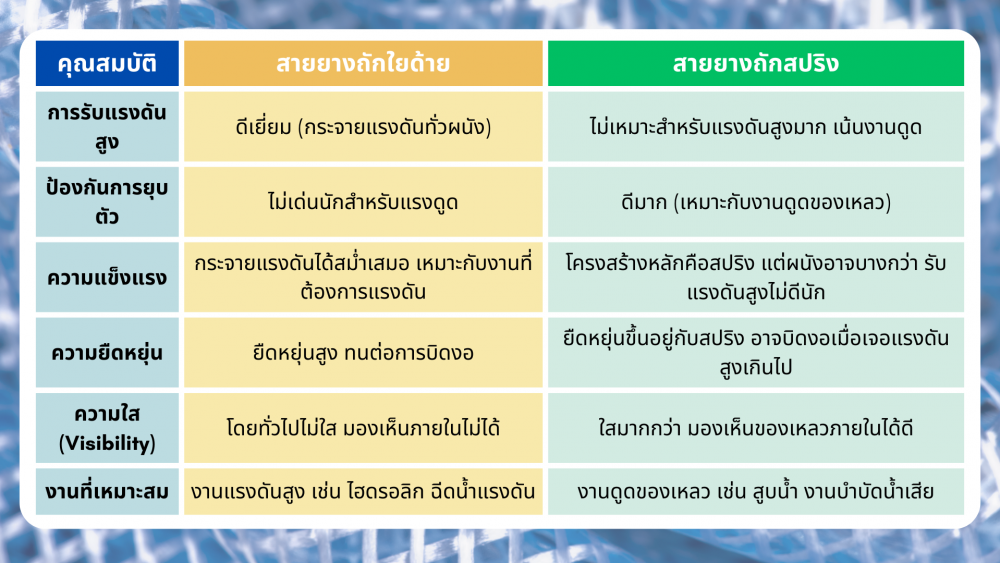 | คุณสมบัติ | สายยางถักใยด้าย | สายยางถักสปริง |
|---|---|---|
| การรับแรงดันสูง | ดีเยี่ยม (กระจายแรงดันทั่วผนัง) | ไม่เหมาะสำหรับแรงดันสูงมาก เน้นงานดูด |
| ป้องกันการยุบตัว | ไม่เด่นนักสำหรับแรงดูด | ดีมาก (เหมาะกับงานดูดของเหลว) |
| ความแข็งแรง | กระจายแรงดันได้สม่ำเสมอ เหมาะกับงานที่ต้องการแรงดัน | โครงสร้างหลักคือสปริง แต่ผนังอาจบางกว่า รับแรงดันสูงไม่ดีนัก |
| ความยืดหยุ่น | ยืดหยุ่นสูง ทนต่อการบิดงอ | ยืดหยุ่นขึ้นอยู่กับสปริง อาจบิดงอเมื่อเจอแรงดันสูงเกินไป |
| ความใส (Visibility) | โดยทั่วไปไม่ใส มองเห็นภายในไม่ได้ | ใสมากกว่า มองเห็นของเหลวภายในได้ดี |
| งานที่เหมาะสม | งานแรงดันสูง เช่น ไฮดรอลิก ฉีดน้ำแรงดัน | งานดูดของเหลว เช่น สูบน้ำ งานบำบัดน้ำเสีย |